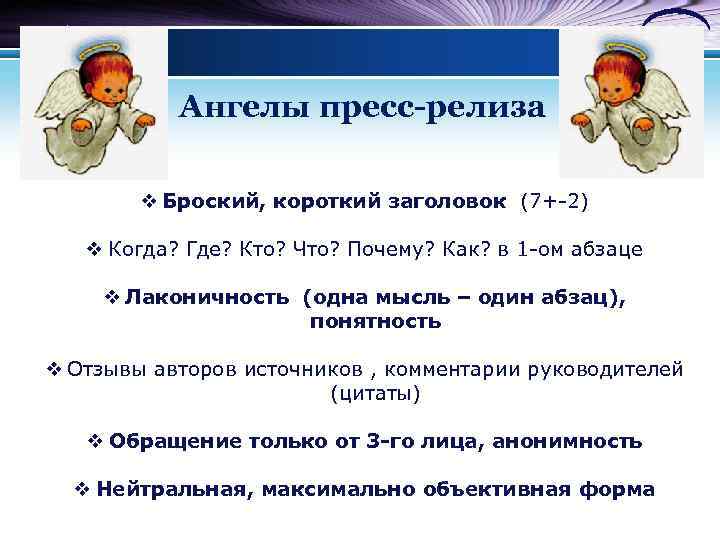 Ангелы пресс-релиза

❖ Броский, короткий заголовок (7+-2)

❖ Когда? Где? Кто? Что? Почему? Как? в 1-ом абзаце

❖ Лаконичность (одна мысль – один абзац), понятность

❖ Отзывы авторов источников , комментарии руководителей (цитаты)

❖ Обращение только от 3-го лица, анонимность

❖ Нейтральная, максимально объективная форма